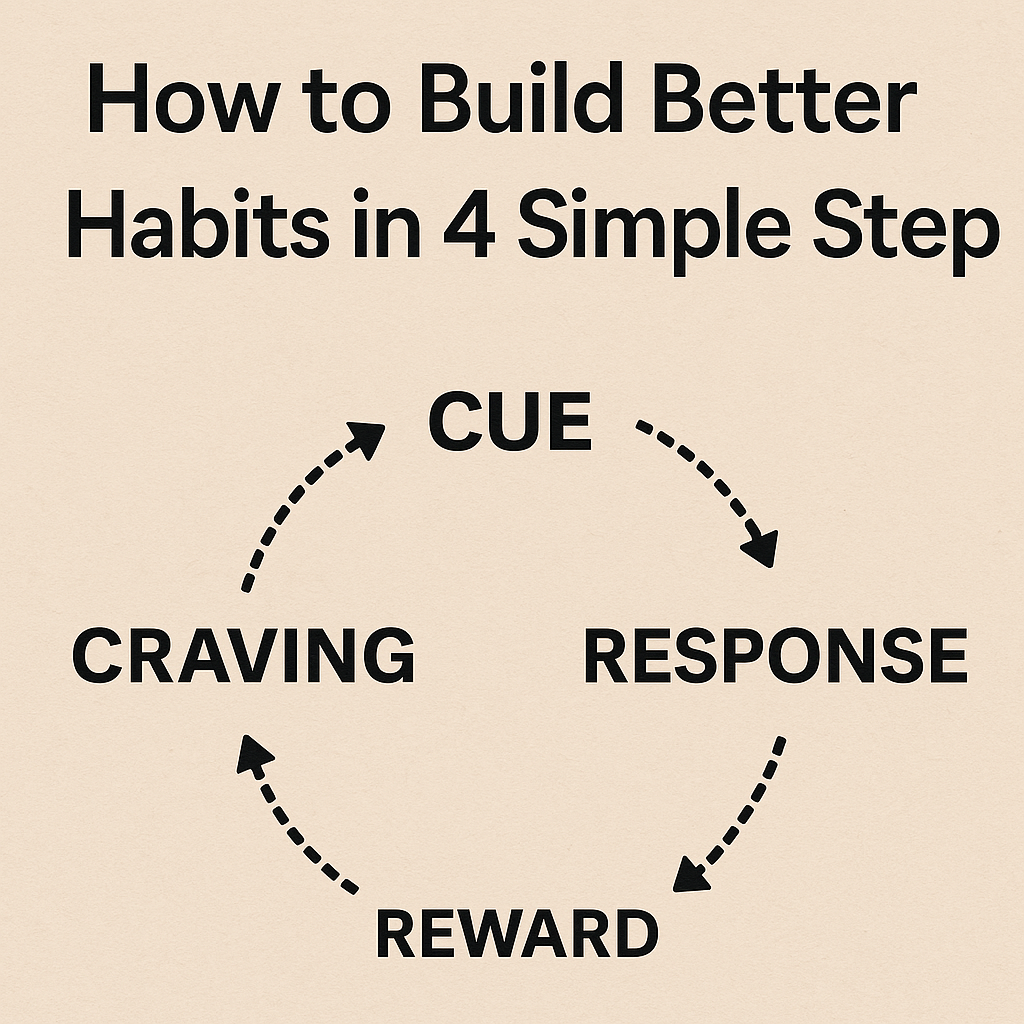 How to Build Better Habits in 4 Simple Step

CUE

RESPONSE

REWARD

CRAVING